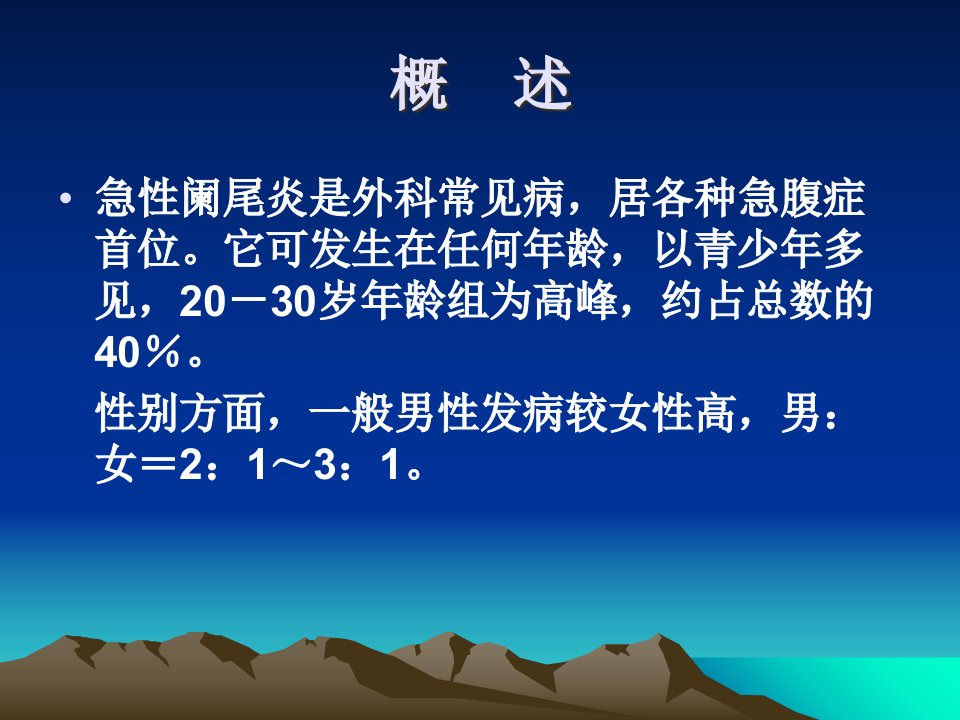 概　述

• 急性阑尾炎是外科常见病，居各种急腹症首位。它可发生在任何年龄，以青少年多见，20－30岁年龄组为高峰，约占总数的40％。

性别方面，一般男性发病较女性高，男：女＝2：1～3：1。